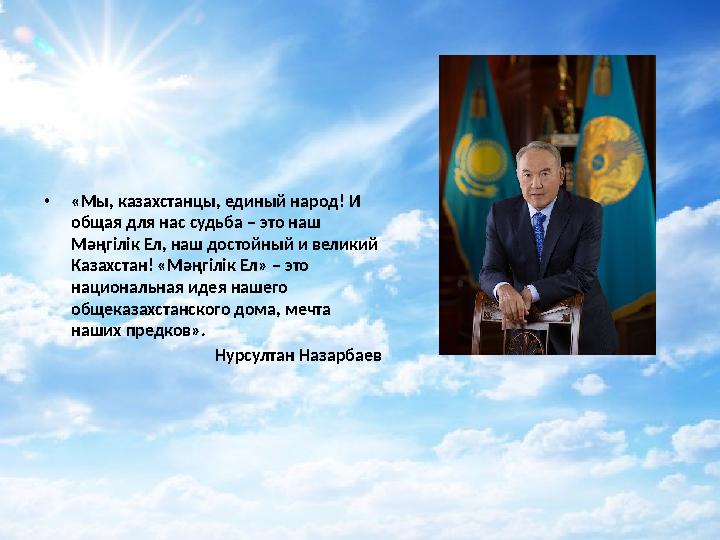 • «Мы, казахстанцы, единый народ! И общая для нас судьба – это наш Мәңгілік Ел, наш достойный и великий Казахстан! «Мәңгілік Ел» – это национальная идея нашего общеказахстанского дома, мечта наших предков».

Нурсултан Назарбаев